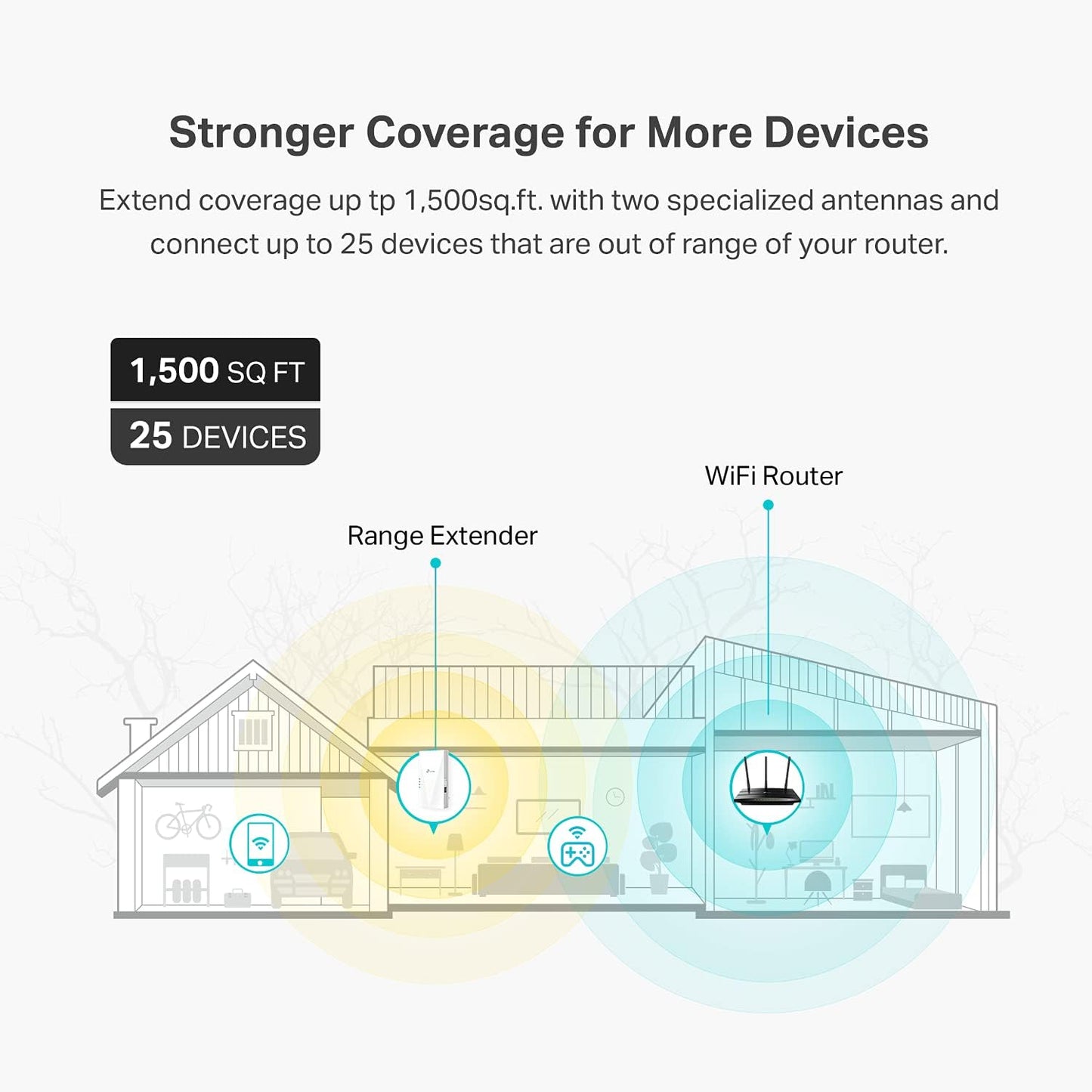 Stronger Coverage for More Devices

Extend coverage up tp 1,500sq.ft. with two specialized antennas and connect up to 25 devices that are out of range of your router.

1,500 SQ FT

25 DEVICES

WiFi Router

Range Extender